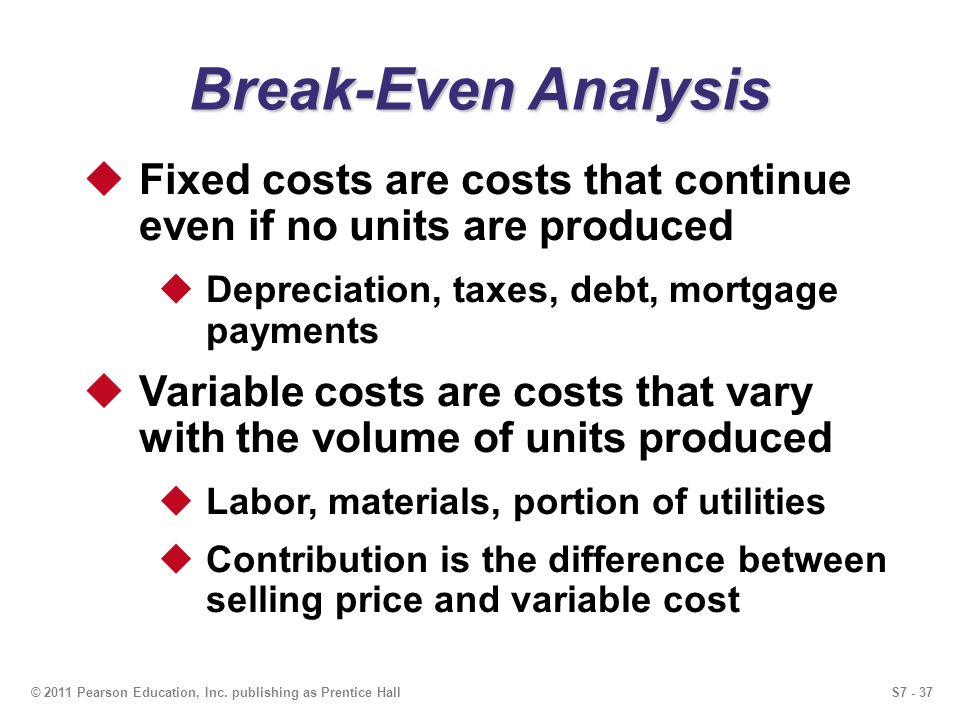 Break-Even Analysis

Fixed costs are costs that continue even if no units are produced

Depreciation, taxes, debt, mortgage payments

Variable costs are costs that vary with the volume of units produced

Labor, materials, portion of utilities

Contribution is the difference between selling price and variable cost

© 2011 Pearson Education, Inc. publishing as Prentice Hall

S7 - 37